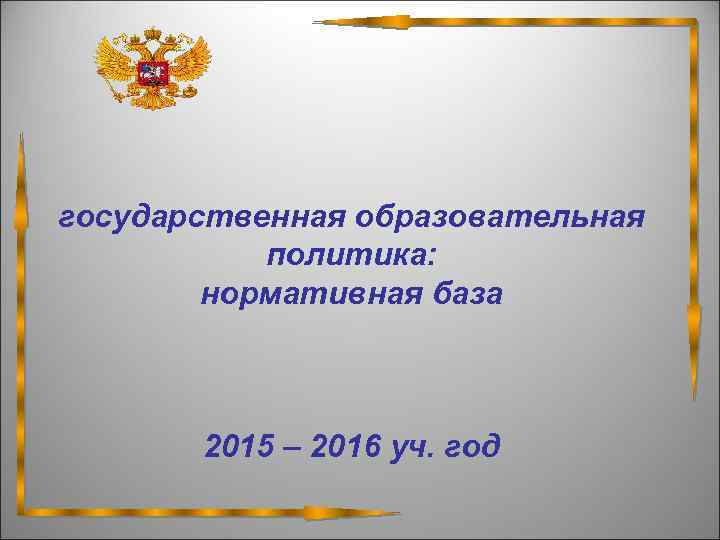 государственная образовательная политика:
нормативная база

2015 – 2016 уч. год